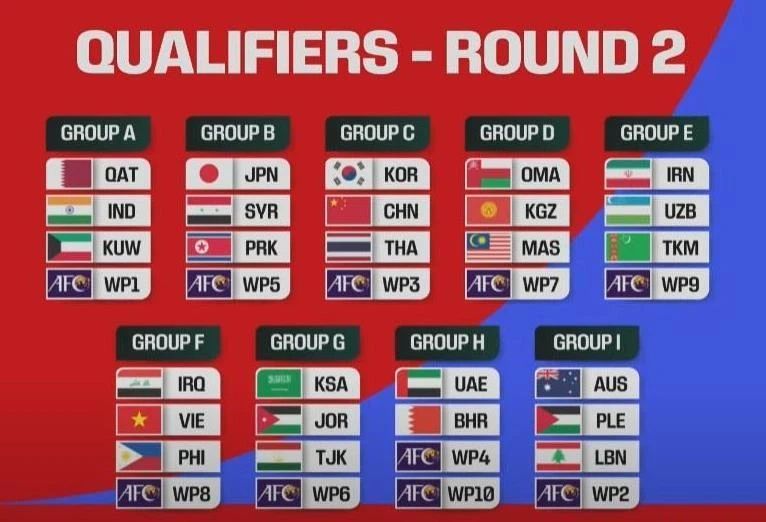 QUALIFIERS - ROUND 2

GROUP A
QAT
IND
KUW
AFC WP1

GROUP B
JPN
SYR
PRK
AFC WP5

GROUP C
KOR
CHN
THA
AFC WP3

GROUP D
OMA
KGZ
MAS
AFC WP7

GROUP E
IRN
UZB
TKM
AFC WP9

GROUP F
IRQ
VIE
PHI
AFC WP8

GROUP G
KSA
JOR
TJK
AFC WP6

GROUP H
UAE
BHR
AFC WP4
AFC WP10

GROUP I
AUS
PLE
LBN
AFC WP2